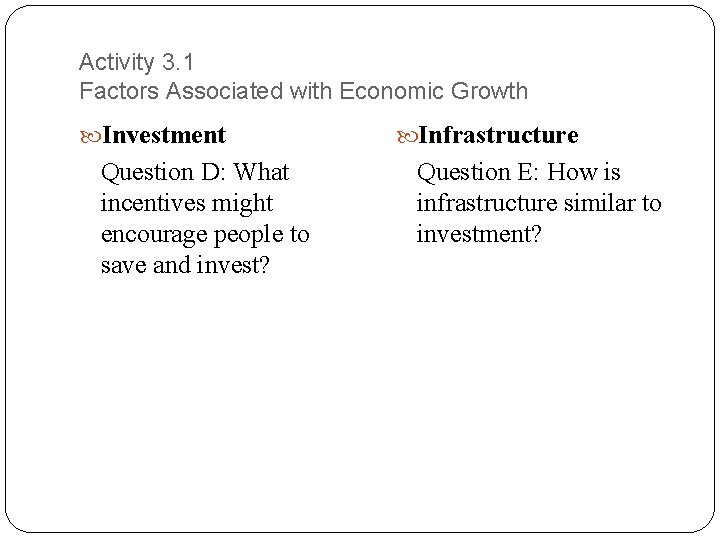 Activity 3.1
Factors Associated with Economic Growth

Investment

Question D: What incentives might encourage people to save and invest?

Infrastructure

Question E: How is infrastructure similar to investment?